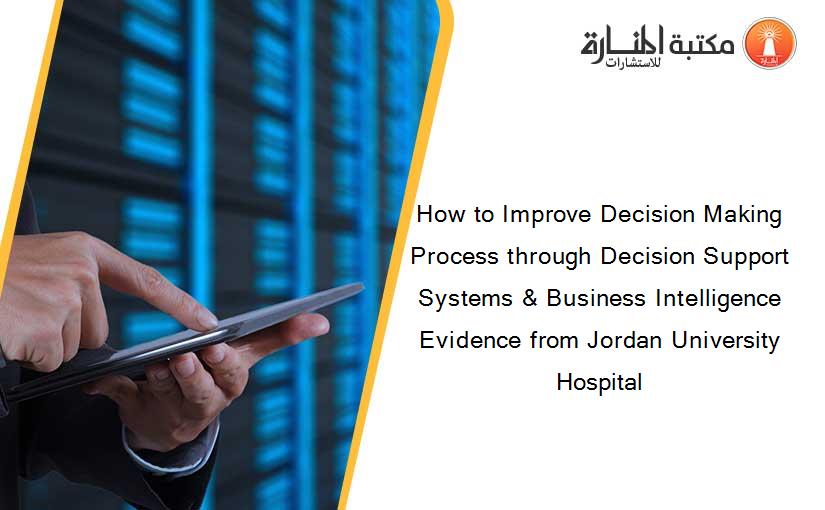 مكتبة المنارة للاستشارات

How to Improve Decision Making Process through Decision Support Systems & Business Intelligence Evidence from Jordan University Hospital